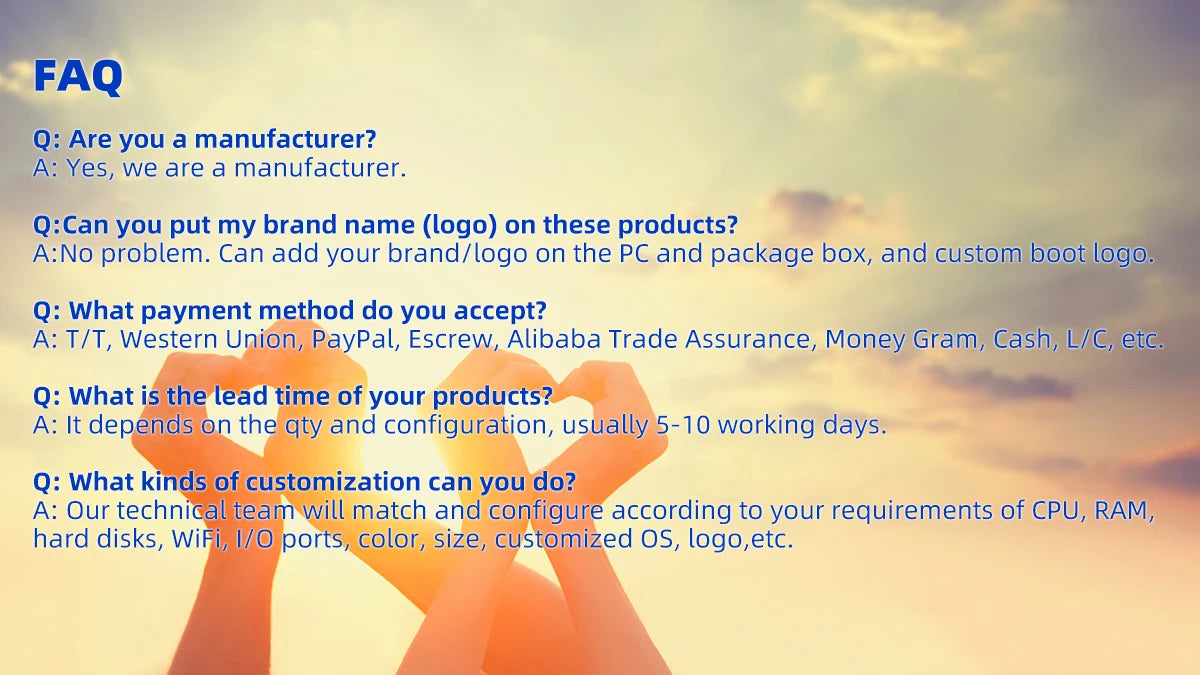 FAQ

Q: Are you a manufacturer?
A: Yes, we are a manufacturer.

Q:Can you put my brand name (logo) on these products?
A:No problem. Can add your brand/logo on the PC and package box, and custom boot logo.

Q: What payment method do you accept?
A: T/T, Western Union, PayPal, Escrew, Alibaba Trade Assurance, Money Gram, Cash, L/C, etc.

Q: What is the lead time of your products?
A: It depends on the qty and configuration, usually 5-10 working days.

Q: What kinds of customization can you do?
A: Our technical team will match and configure according to your requirements of CPU, RAM, hard disks, WiFi, I/O ports, color, size, customized OS, logo,etc.